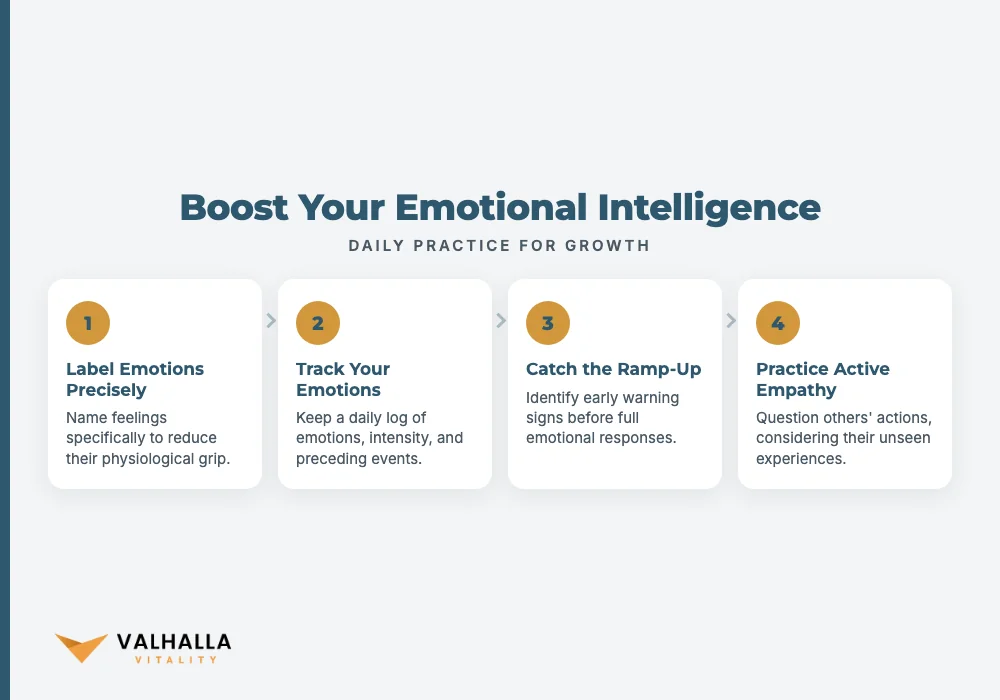 Boost Your Emotional Intelligence

DAILY PRACTICE FOR GROWTH

1

Label Emotions Precisely

Name feelings specifically to reduce their physiological grip.

2

Track Your Emotions

Keep a daily log of emotions, intensity, and preceding events.

3

Catch the Ramp-Up

Identify early warning signs before full emotional responses.

4

Practice Active Empathy

Question others' actions, considering their unseen experiences.

VALHALLA
VITALITY